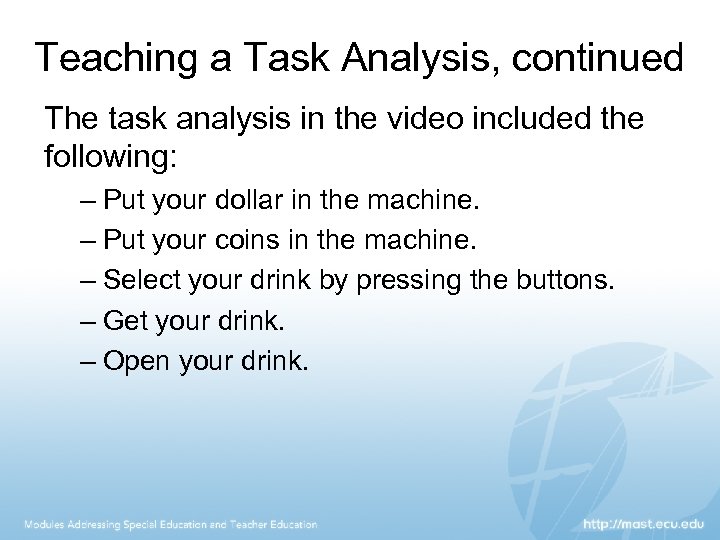 Teaching a Task Analysis, continued

The task analysis in the video included the following:

– Put your dollar in the machine.
– Put your coins in the machine.
– Select your drink by pressing the buttons.
– Get your drink.
– Open your drink.

Modules Addressing Special Education and Teacher Education

http://mast.ecu.edu